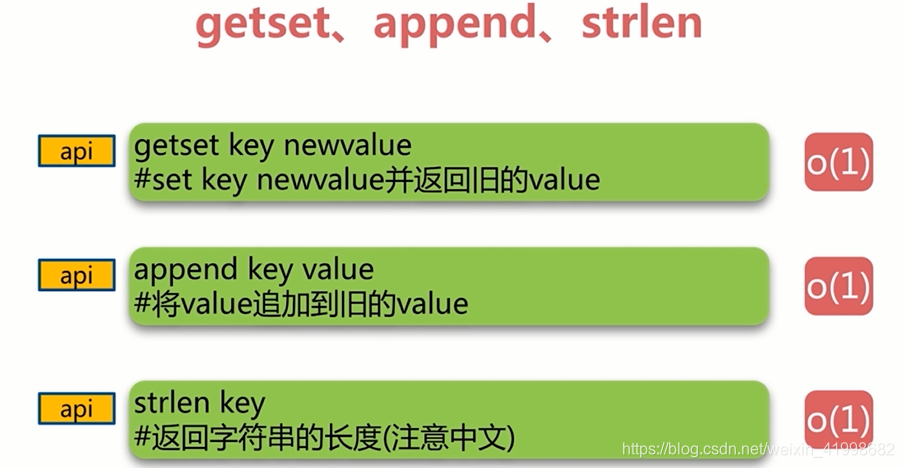 getset、append、strlen

api

getset key newvalue
#set key newvalue并返回旧的value

o(1)

api

append key value
#将value追加到旧的value

o(1)

api

strlen key
#返回字符串的长度(注意中文)

o(1)

https://blog.csdn.net/weixin_41998682